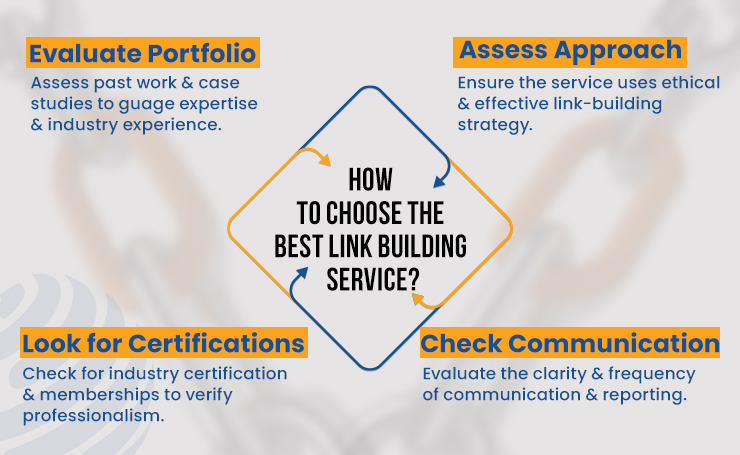 Evaluate Portfolio

Assess past work & case studies to guage expertise & industry experience.

Assess Approach

Ensure the service uses ethical & effective link-building strategy.

HOW TO CHOOSE THE BEST LINK BUILDING SERVICE?

Look for Certifications

Check for industry certification & memberships to verify professionalism.

Check Communication

Evaluate the clarity & frequency of communication & reporting.